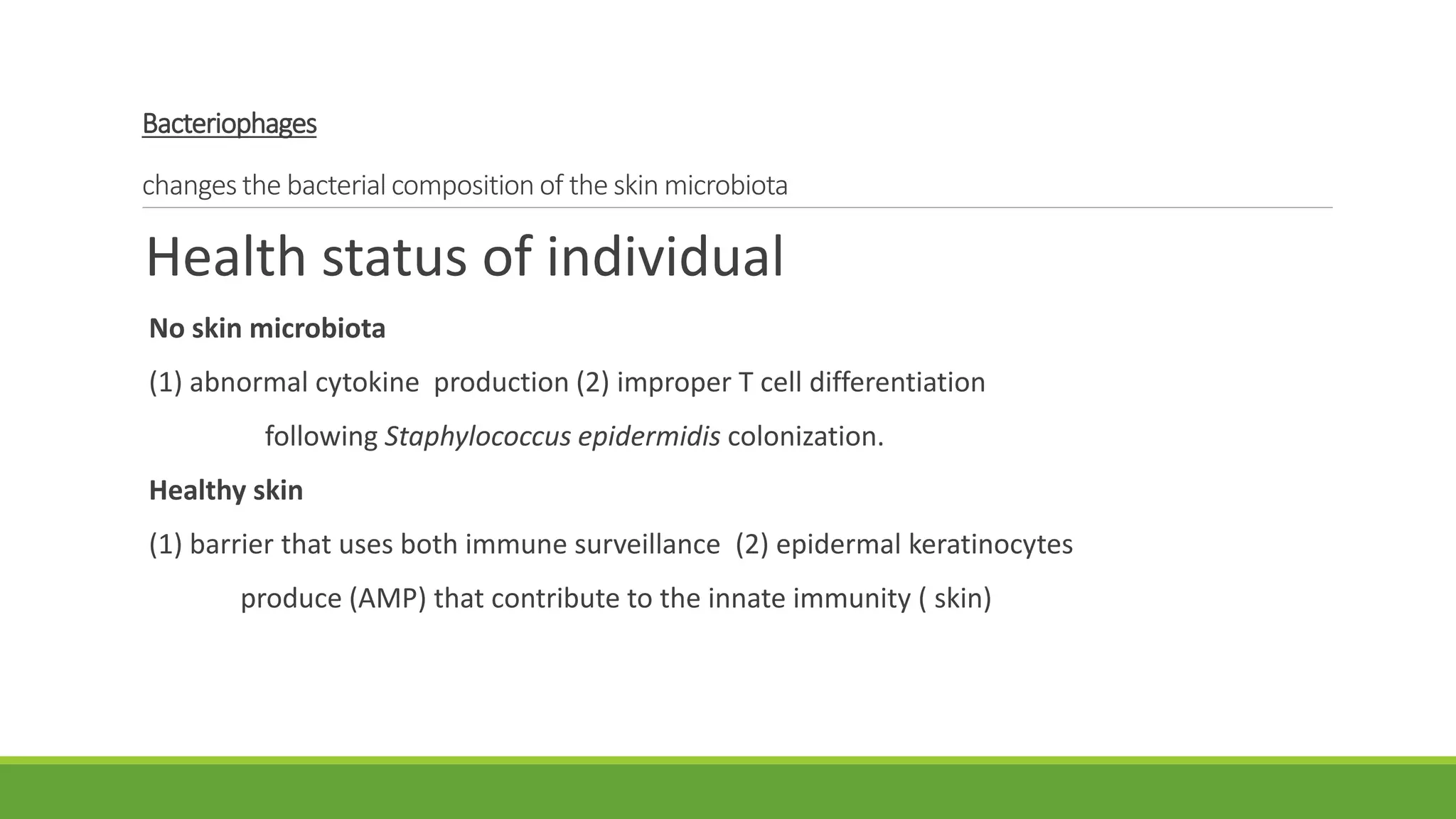 Bacteriophages

changes the bacterial composition of the skin microbiota

Health status of individual

No skin microbiota

(1) abnormal cytokine production (2) improper T cell differentiation following Staphylococcus epidermidis colonization.

Healthy skin

(1) barrier that uses both immune surveillance (2) epidermal keratinocytes produce (AMP) that contribute to the innate immunity ( skin)